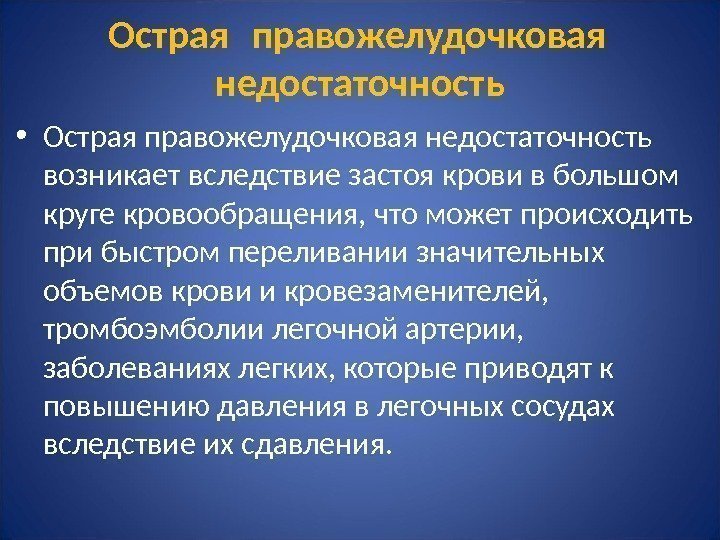 Острая правожелудочковая недостаточность

• Острая правожелудочковая недостаточность возникает вследствие застоя крови в большом круге кровообращения, что может происходить при быстром переливании значительных объемов крови и кровезаменителей, тромбоэмболии легочной артерии, заболеваниях легких, которые приводят к повышению давления в легочных сосудах вследствие их сдавления.